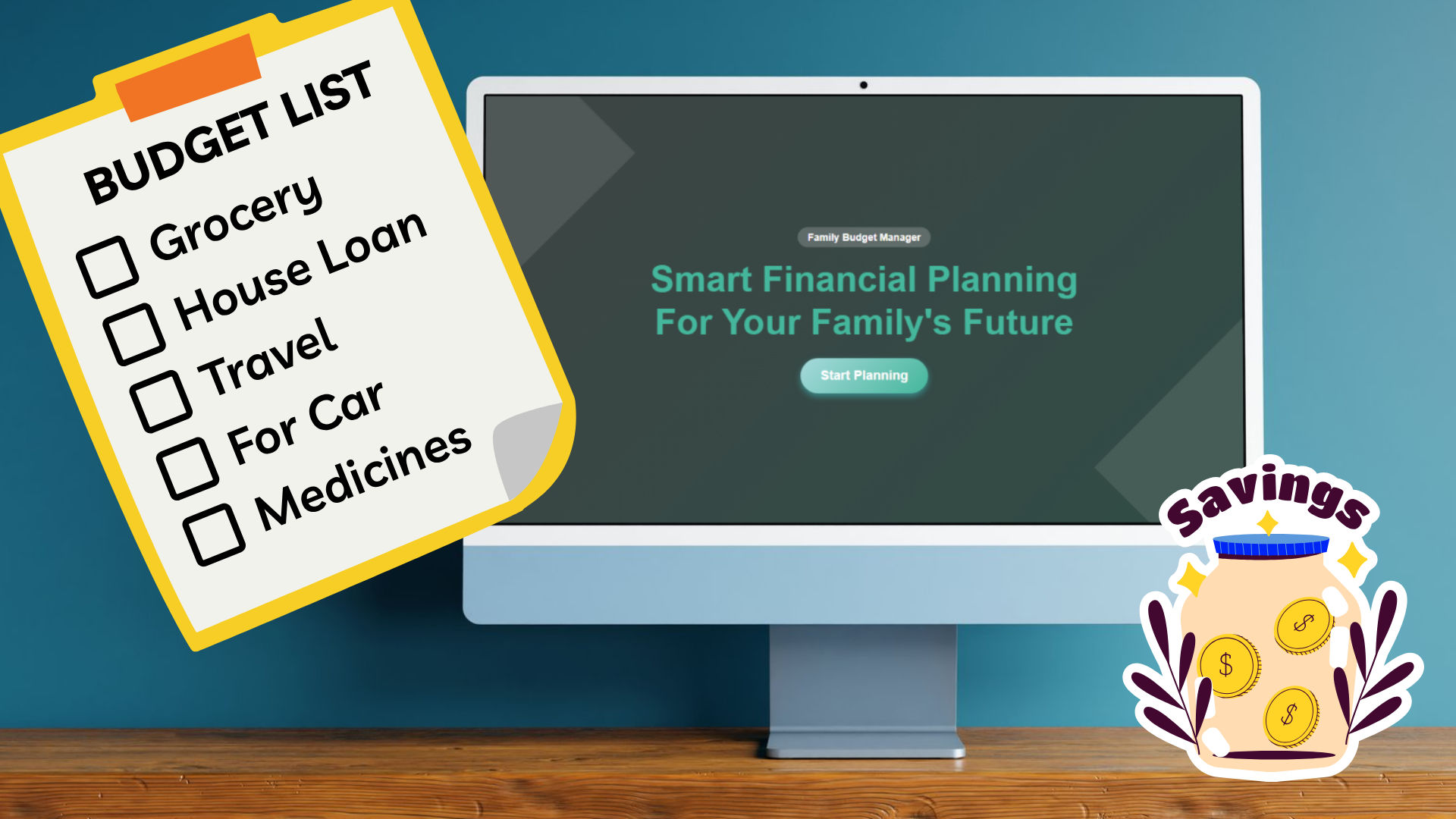 BUDGET LIST
Grocery
House Loan
Travel
For Car
Medicines

Family Budget Manager
Smart Financial Planning For Your Family's Future
Start Planning

Savings
$
$
$